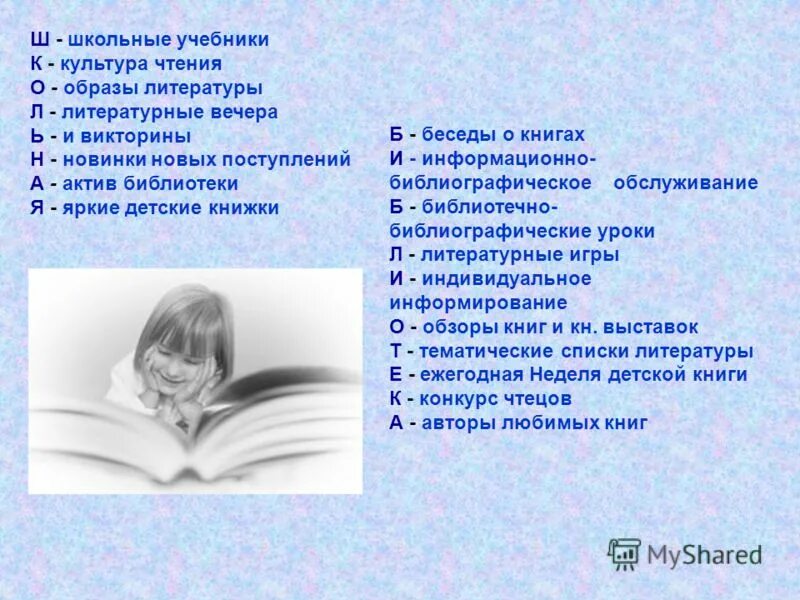 Ш - школьные учебники
К - культура чтения
О - образы литературы
Л - литературные вечера
Ь - и викторины
Н - новинки новых поступлений
А - актив библиотеки
Я - яркие детские книжки

Б - беседы о книгах
И - информационно-библиографическое обслуживание
Б - библиотечно-библиографические уроки
Л - литературные игры
И - индивидуальное информирование
О - обзоры книг и кн. выставок
Т - тематические списки литературы
Е - ежегодная Неделя детской книги
К - конкурс чтецов
А - авторы любимых книг

MyShared